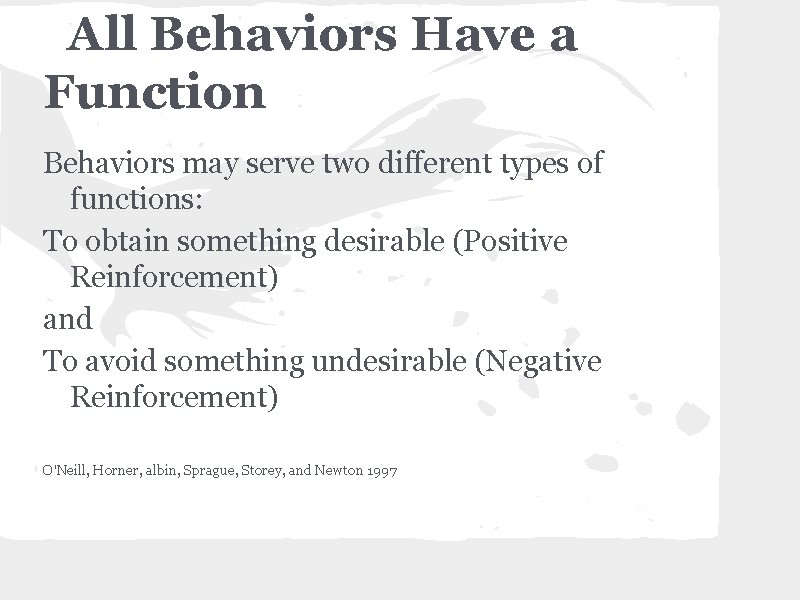 All Behaviors Have a Function

Behaviors may serve two different types of functions:

To obtain something desirable (Positive Reinforcement)

and

To avoid something undesirable (Negative Reinforcement)

O'Neill, Horner, albin, Sprague, Storey, and Newton 1997